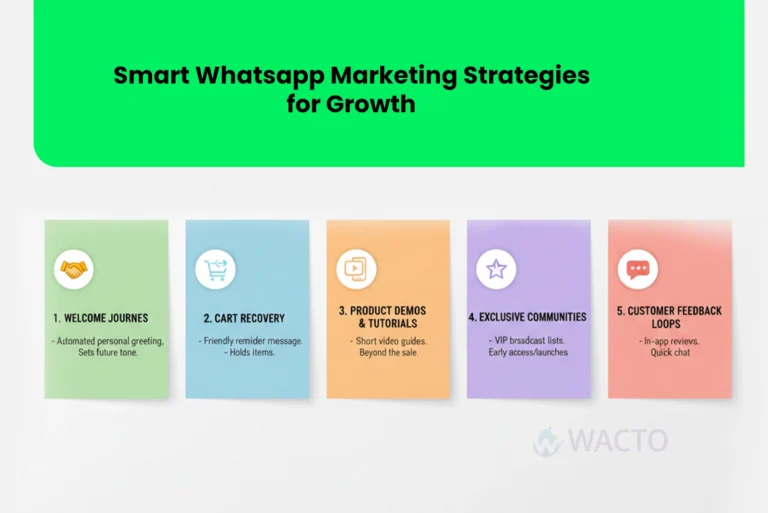 Smart Whatsapp Marketing Strategies for Growth

1. WELCOME JOURNES

- Automated personal greeting. Sets future tone.

2. CART RECOVERY

- Friendly remider message. - Holds items.

3. PRODUCT DEMOS & TUTORIALS

- Short video guides. Beyond the sale.

4. EXCLUSIVE COMMUNITIES

- VIP brssdcast lists. Early access/launches

5. CUSTOMER FEEDBACK LOOPS

- In-app revievs. Quick chat

WACTO